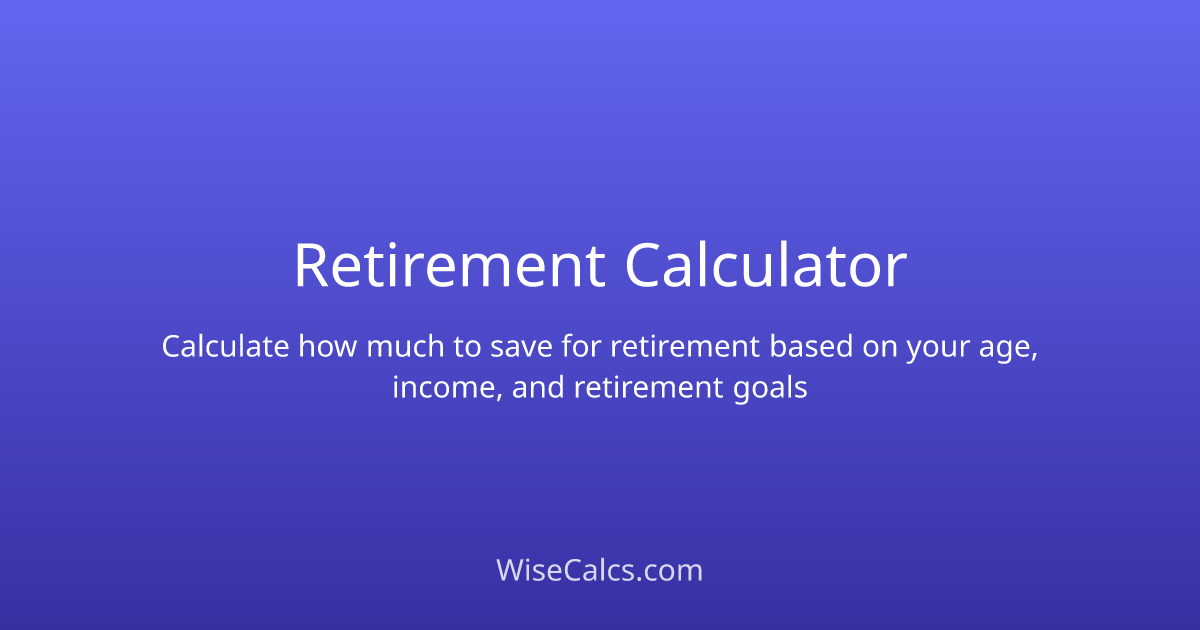 Retirement Calculator

Calculate how much to save for retirement based on your age, income, and retirement goals

WiseCalcs.com